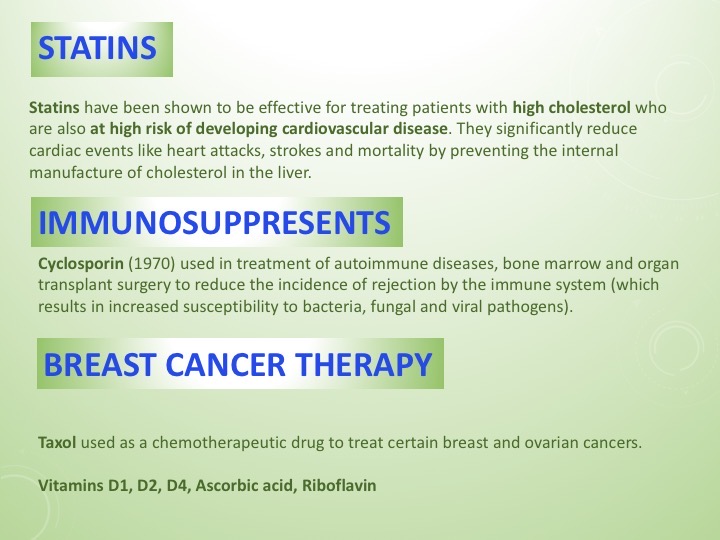 STATINS

Statins have been shown to be effective for treating patients with high cholesterol who are also at high risk of developing cardiovascular disease. They significantly reduce cardiac events like heart attacks, strokes and mortality by preventing the internal manufacture of cholesterol in the liver.

IMMUNOSUPPRESENTS

Cyclosporin (1970) used in treatment of autoimmune diseases, bone marrow and organ transplant surgery to reduce the incidence of rejection by the immune system (which results in increased susceptibility to bacteria, fungal and viral pathogens).

BREAST CANCER THERAPY

Taxol used as a chemotherapeutic drug to treat certain breast and ovarian cancers.

Vitamins D1, D2, D4, Ascorbic acid, Riboflavin